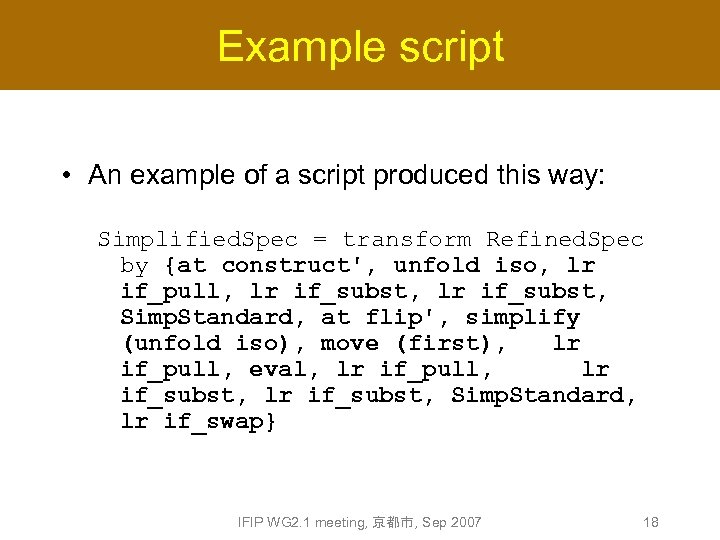 Example script

• An example of a script produced this way:

SimplifiedSpec = transform RefinedSpec
by {at construct', unfold iso, lr
if_pull, lr if_subst, lr if_subst,
SimpStandard, at flip', simplify
(unfold iso), move (first), lr
if_pull, eval, lr if_pull, lr
if_subst, lr if_subst, SimpStandard,
lr if_swap}

IFIP WG2.1 meeting, 京都市, Sep 2007

18